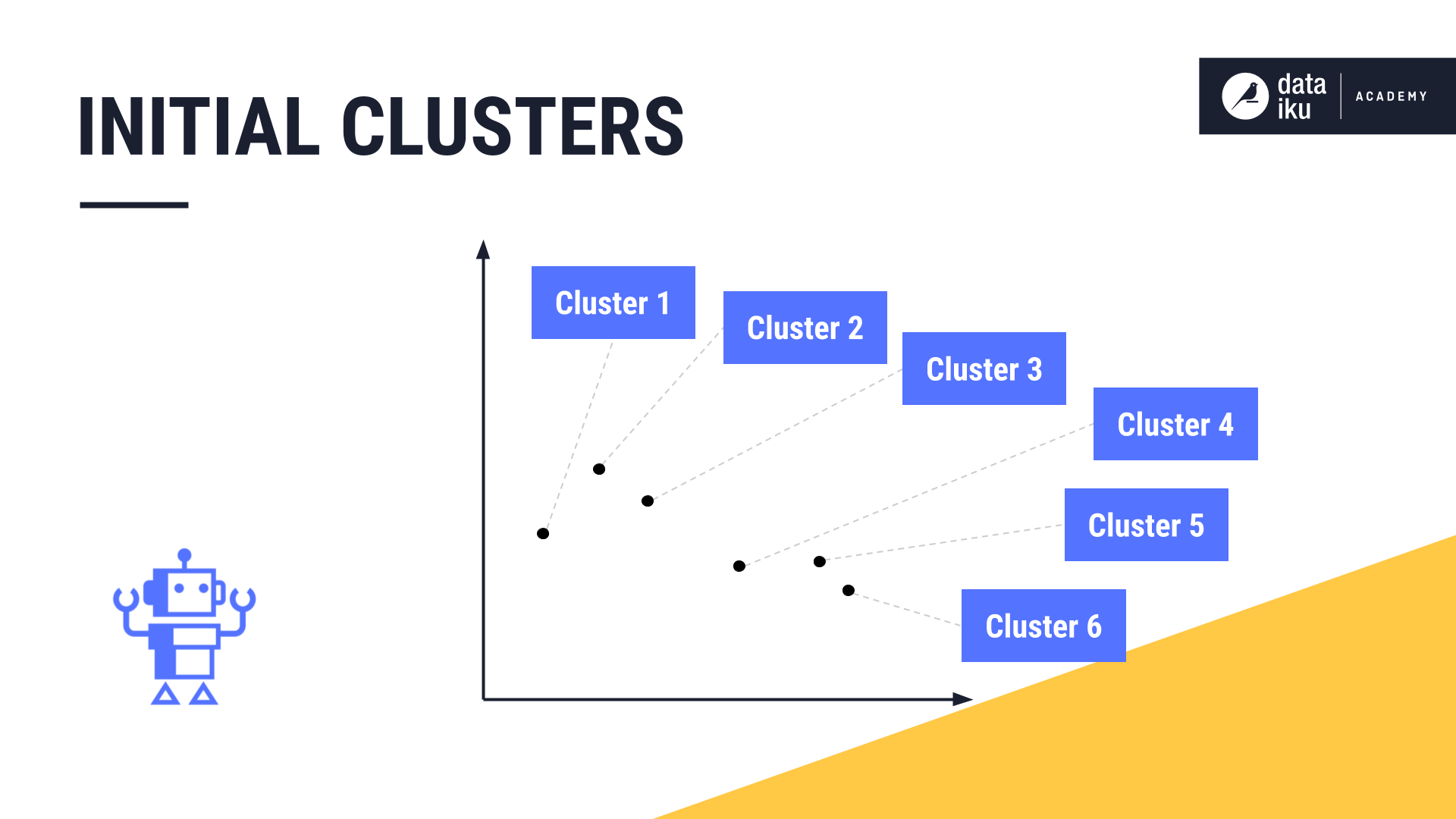 INITIAL CLUSTERS

data iku ACADEMY

Cluster 1

Cluster 2

Cluster 3

Cluster 4

Cluster 5

Cluster 6